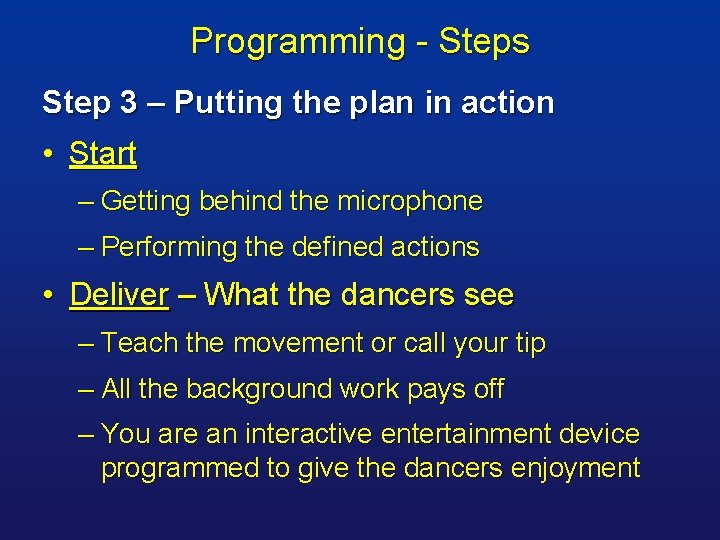 Programming - Steps

Step 3 – Putting the plan in action

• Start
– Getting behind the microphone
– Performing the defined actions

• Deliver – What the dancers see
– Teach the movement or call your tip
– All the background work pays off
– You are an interactive entertainment device programmed to give the dancers enjoyment